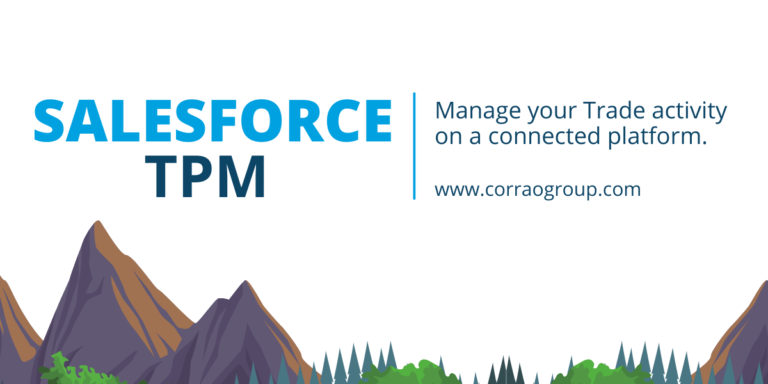 SALESFORCE
TPM

Manage your Trade activity on a connected platform.

www.corraogroup.com